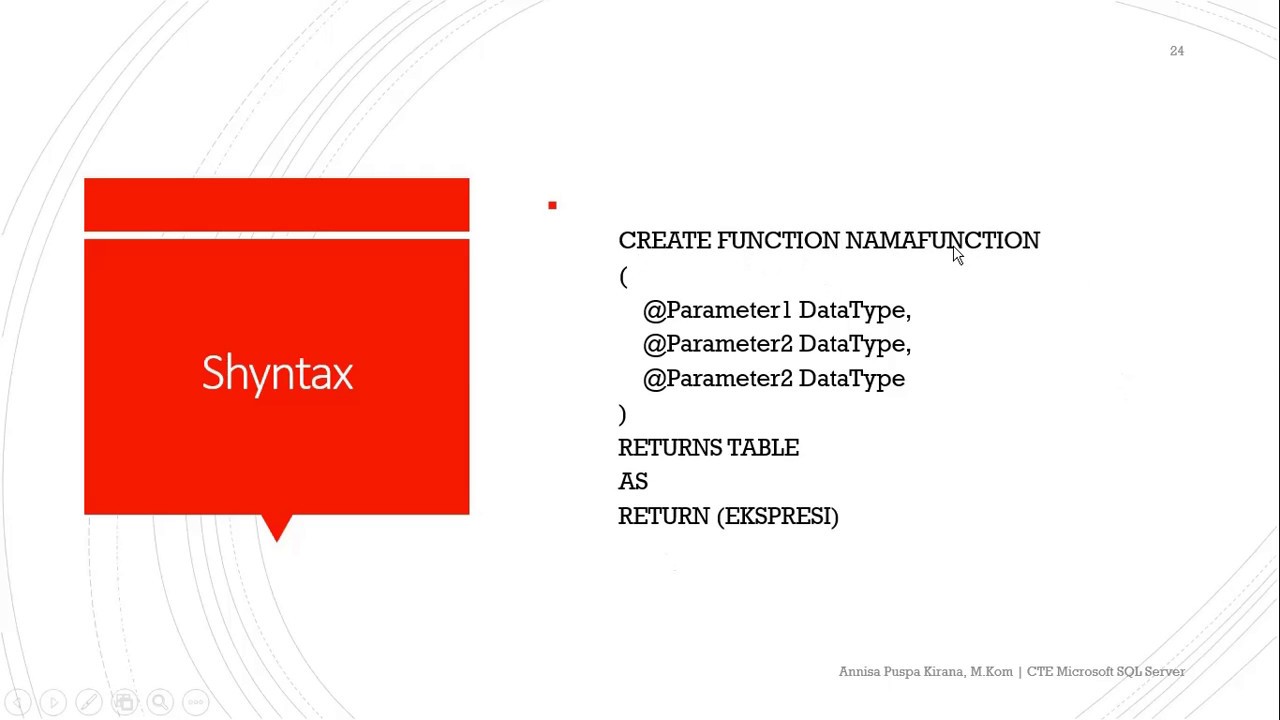 24

Shyntax

CREATE FUNCTION NAMAFUNCTION
(
@Parameter1 DataType,
@Parameter2 DataType,
@Parameter2 DataType
)
RETURNS TABLE
AS
RETURN (EKSPRESI)

Annisa Puspa Kirana, M.Kom | CTE Microsoft SQL Server